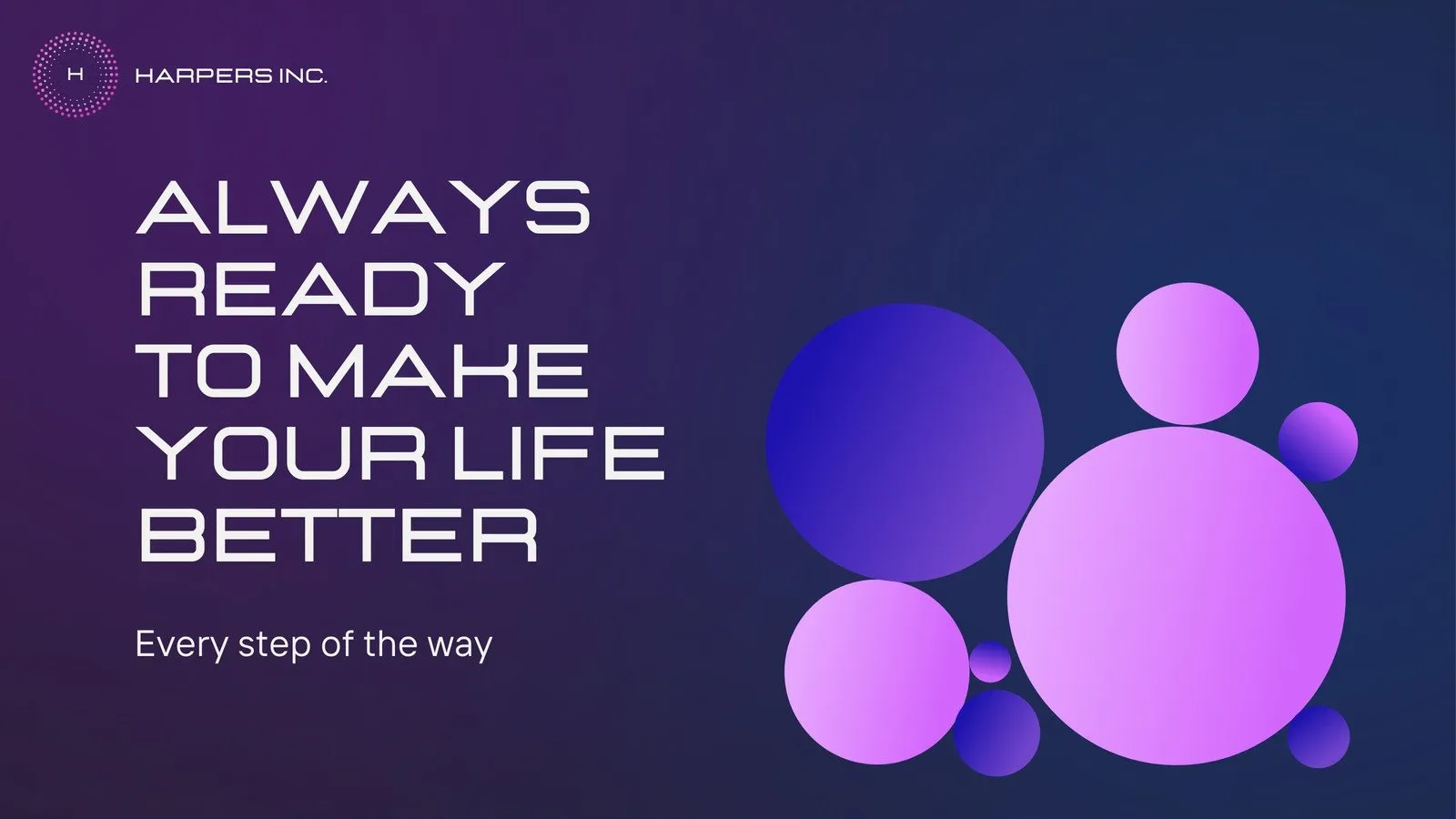 H

HARPERS INC.

ALWAYS READY TO MAKE YOUR LIFE BETTER

Every step of the way